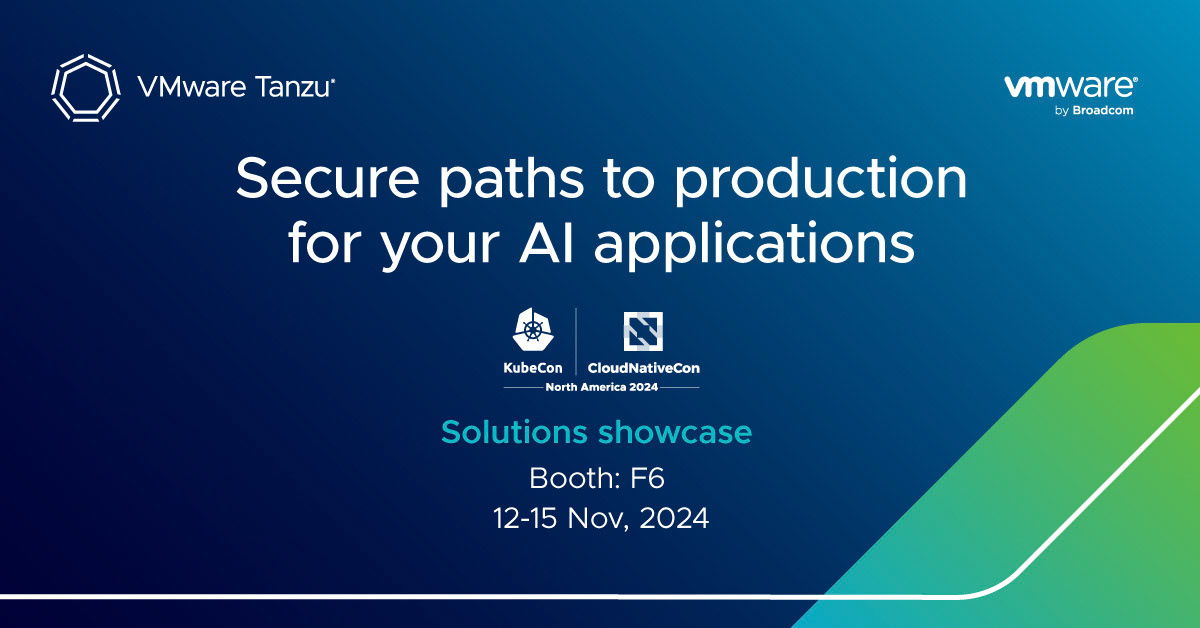 VMware Tanzu®

vmware®
by Broadcom

Secure paths to production for your AI applications

KubeCon | CloudNativeCon
North America 2024

Solutions showcase
Booth: F6
12-15 Nov, 2024